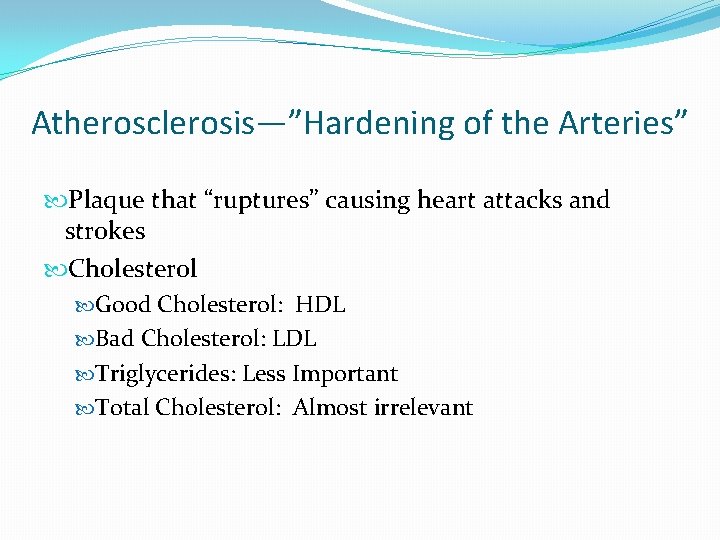 Atherosclerosis—"Hardening of the Arteries"

Plaque that "ruptures" causing heart attacks and strokes

Cholesterol

Good Cholesterol: HDL

Bad Cholesterol: LDL

Triglycerides: Less Important

Total Cholesterol: Almost irrelevant